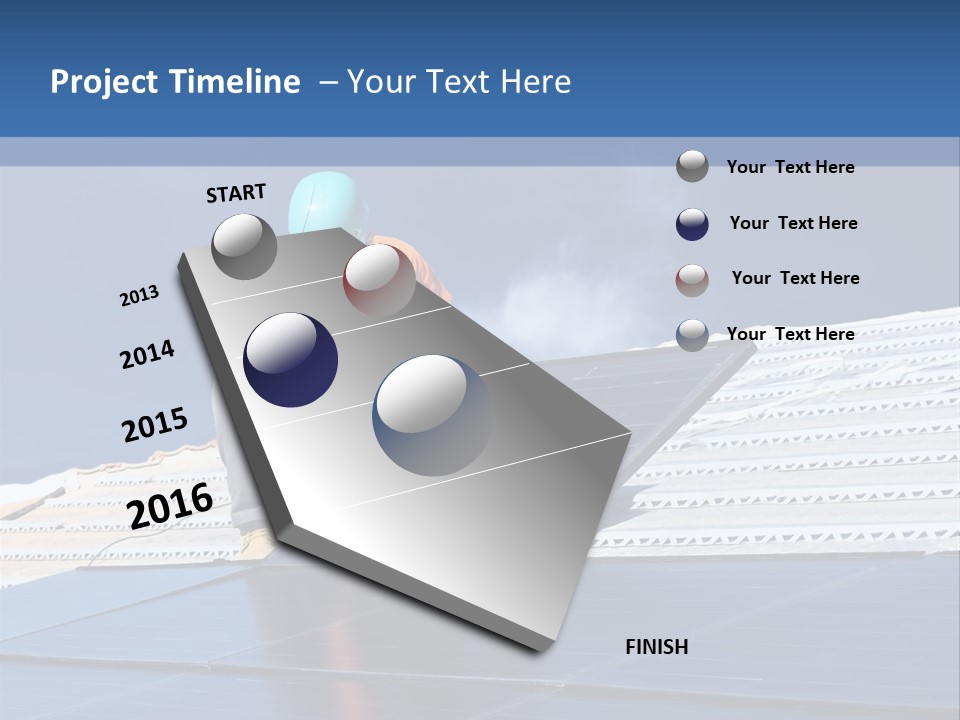 Project Timeline – Your Text Here

START

2013

2014

2015

2016

FINISH

Your Text Here

Your Text Here

Your Text Here

Your Text Here